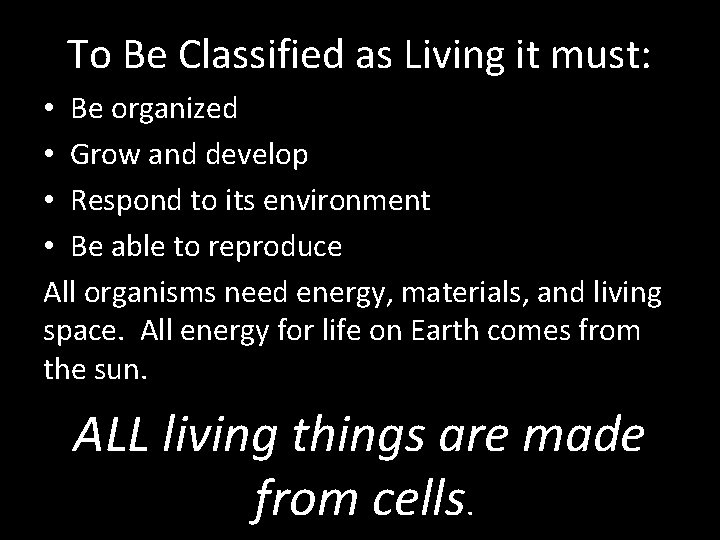 To Be Classified as Living it must:

• Be organized
• Grow and develop
• Respond to its environment
• Be able to reproduce

All organisms need energy, materials, and living space. All energy for life on Earth comes from the sun.

ALL living things are made from cells.